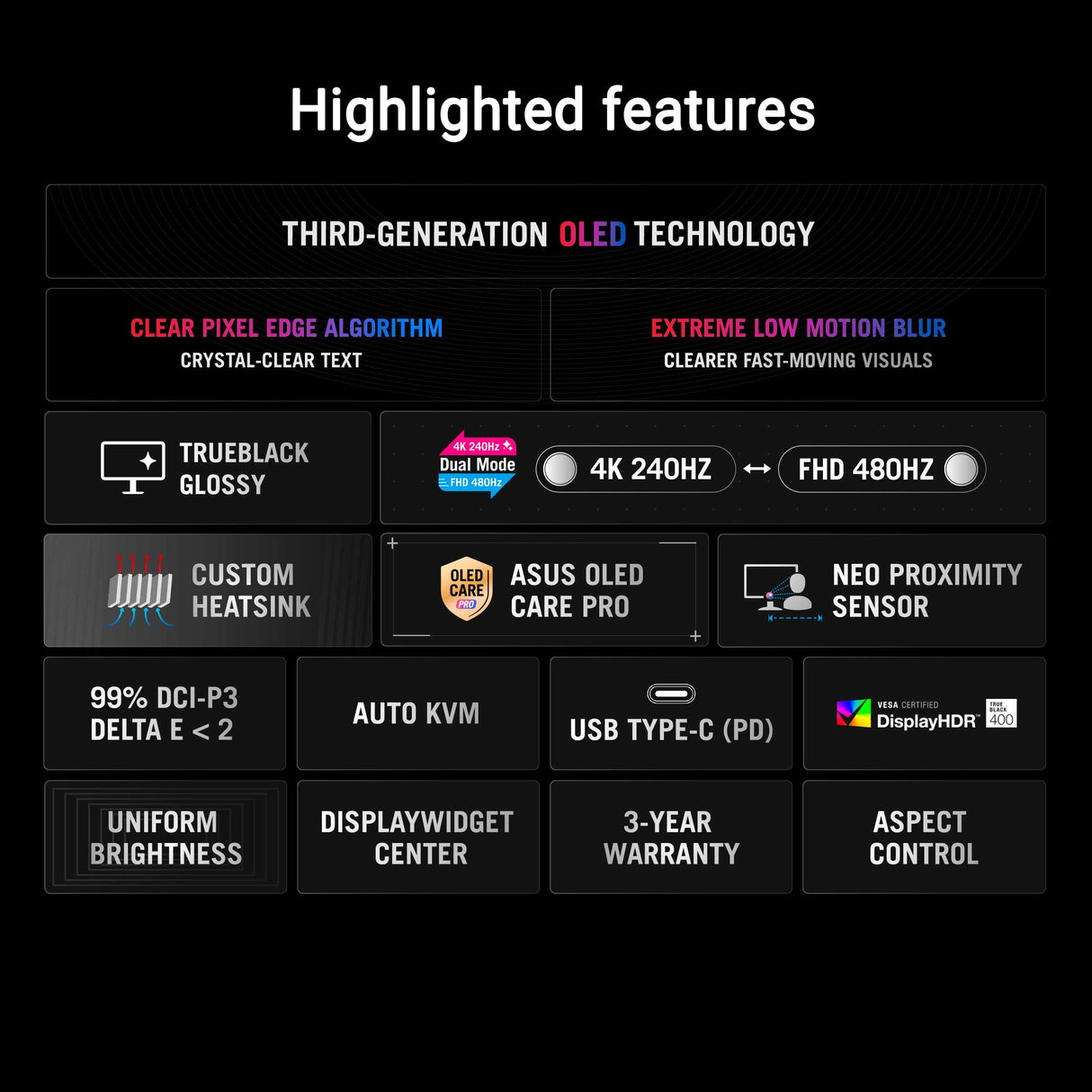 Highlighted features

THIRD-GENERATION OLED TECHNOLOGY

CLEAR PIXEL EDGE ALGORITHM
CRYSTAL-CLEAR TEXT

EXTREME LOW MOTION BLUR
CLEARER FAST-MOVING VISUALS

TRUEBLACK GLOSSY

4K 240Hz
Dual Mode
FHD 480Hz

4K 240HZ ↔ FHD 480HZ

CUSTOM HEATSINK

OLED CARE PRO

ASUS OLED CARE PRO

NEO PROXIMITY SENSOR

99% DCI-P3
DELTA E < 2

AUTO KVM

USB TYPE-C (PD)

VESA CERTIFIED
DisplayHDR™
TRUE BLACK
400

UNIFORM BRIGHTNESS

DISPLAYWIDGET CENTER

3-YEAR WARRANTY

ASPECT CONTROL